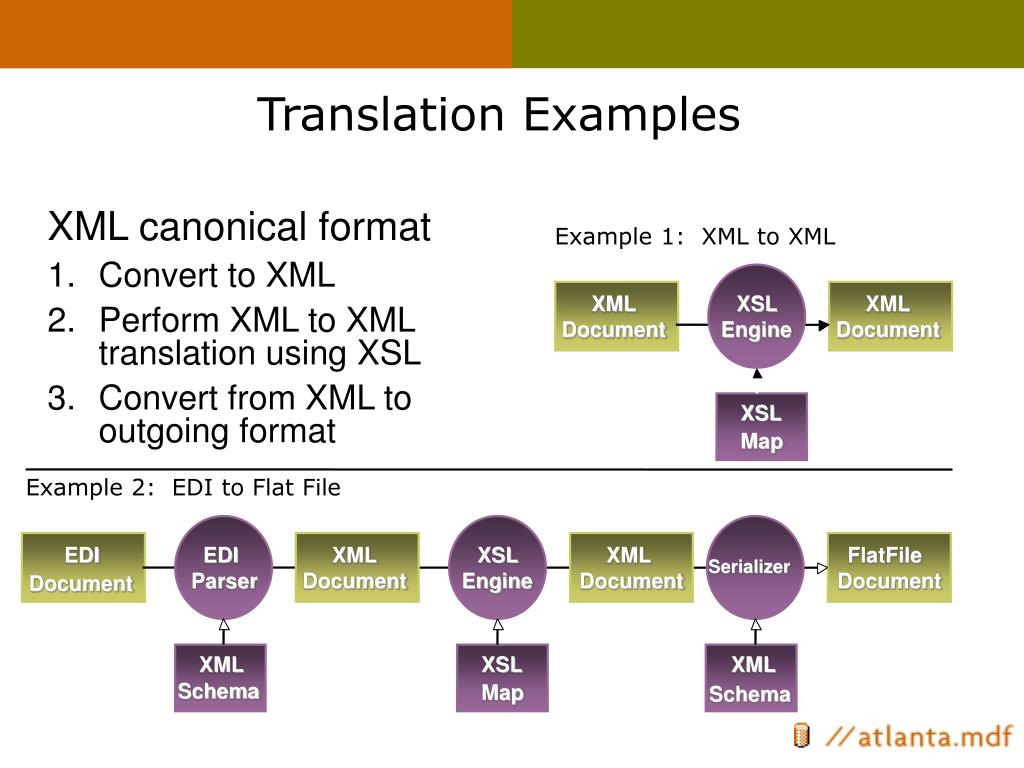 Translation Examples

XML canonical format

1. Convert to XML
2. Perform XML to XML translation using XSL
3. Convert from XML to outgoing format

Example 1: XML to XML

XML Document

XSL Engine

XML Document

XSL Map

Example 2: EDI to Flat File

EDI Document

EDI Parser

XML Document

XSL Engine

XML Document

Serializer

FlatFile Document

XML Schema

XSL Map

XML Schema

//atlanta.mdf